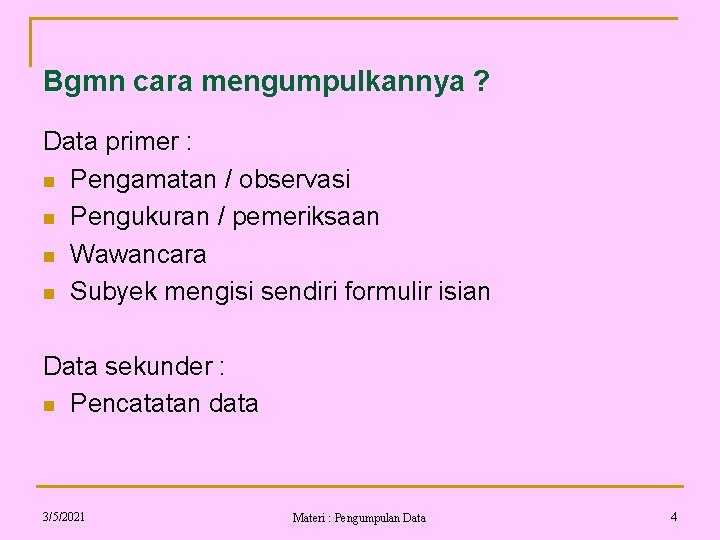 Bgmn cara mengumpulkannya ?

Data primer :

- Pengamatan / observasi
- Pengukuran / pemeriksaan
- Wawancara
- Subyek mengisi sendiri formulir isian

Data sekunder :

- Pencatatan data

3/5/2021

Materi : Pengumpulan Data

4